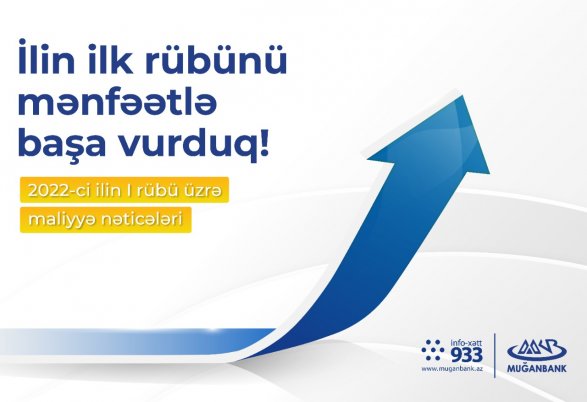 İlin ilk rübünü mənfəətlə başa vurduq!

2022-ci ilin I rübü üzrə maliyyə nəticələri

info-xətt
933
www.muganbank.az

MUĞANBANK